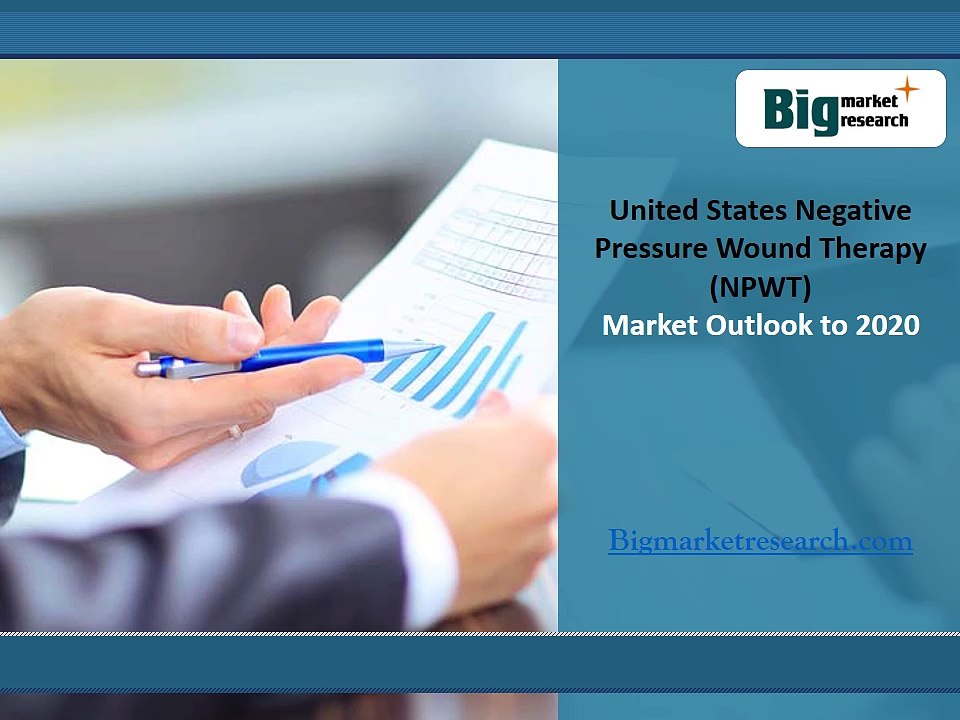 Big market research

United States Negative Pressure Wound Therapy (NPWT)
Market Outlook to 2020

Bigmarketresearch.com